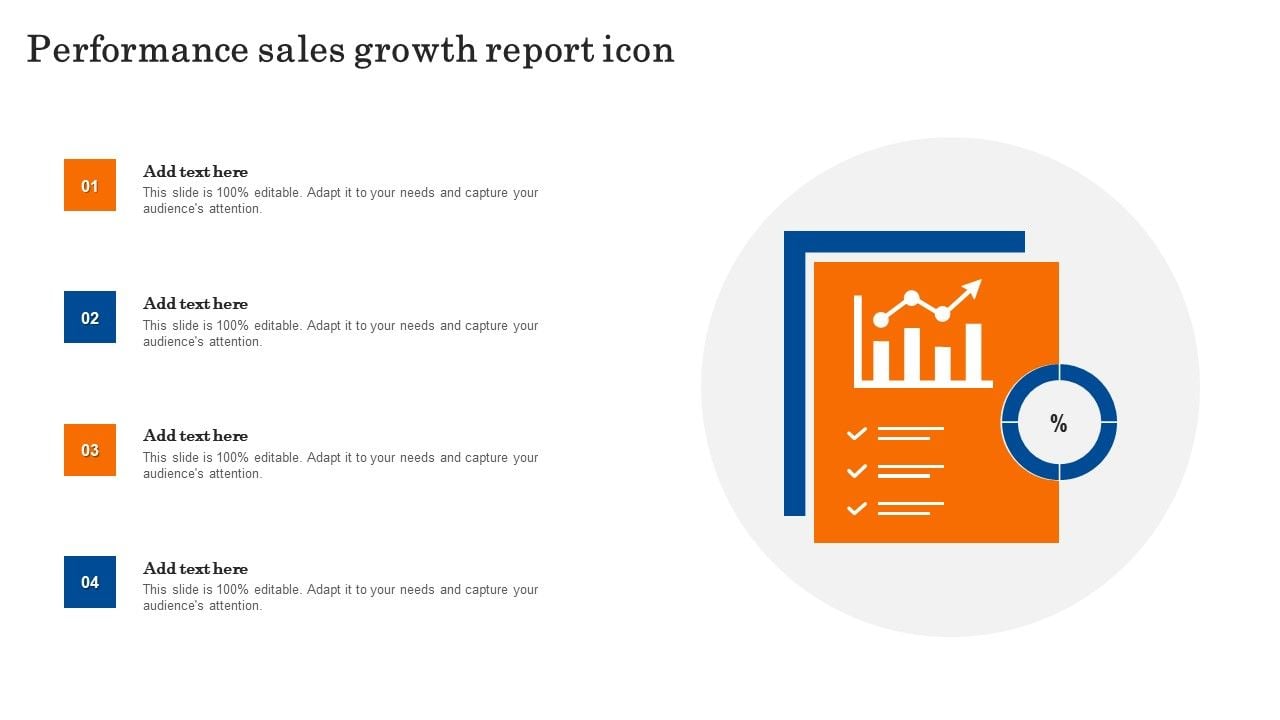 Performance sales growth report icon

01

Add text here

This slide is 100% editable. Adapt it to your needs and capture your audience's attention.

02

Add text here

This slide is 100% editable. Adapt it to your needs and capture your audience's attention.

03

Add text here

This slide is 100% editable. Adapt it to your needs and capture your audience's attention.

04

Add text here

This slide is 100% editable. Adapt it to your needs and capture your audience's attention.

%